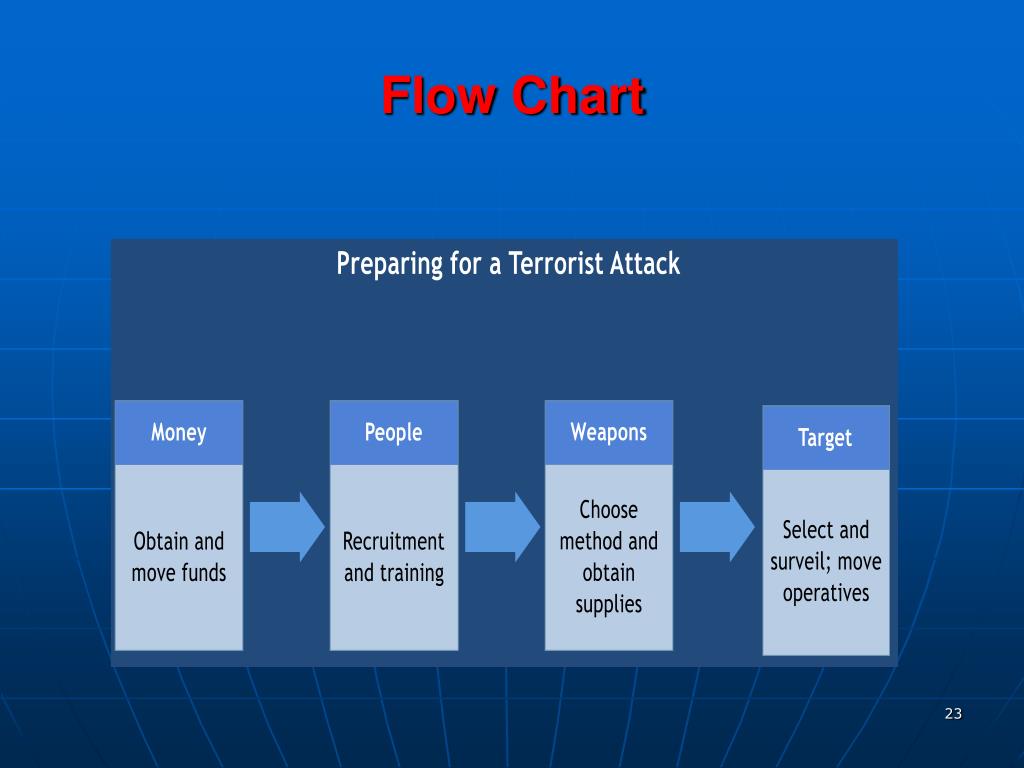 Flow Chart

Preparing for a Terrorist Attack

Money

Obtain and move funds

People

Recruitment and training

Weapons

Choose method and obtain supplies

Target

Select and surveil; move operatives

23